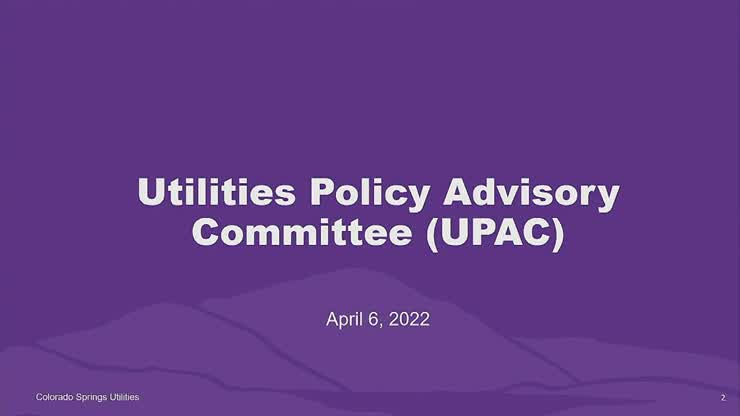 Utilities Policy Advisory Committee (UPAC)

April 6, 2022

Colorado Springs Utilities

2